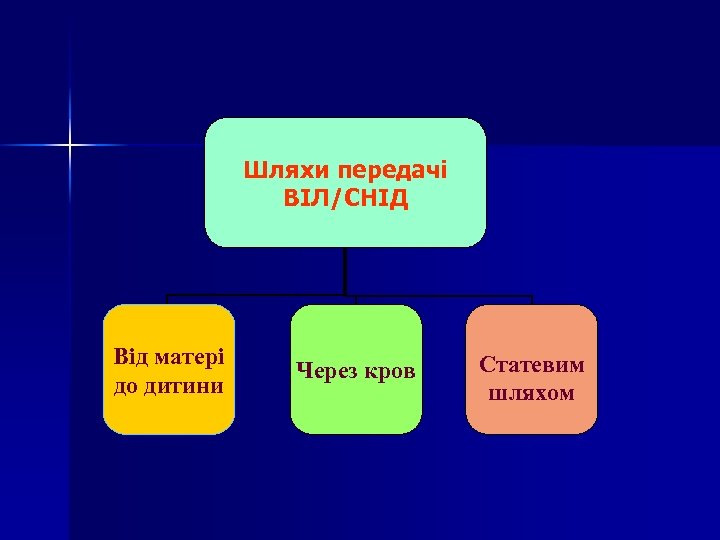 Шляхи передачі ВІЛ/СНІД

Від матері до дитини

Через кров

Статевим шляхом